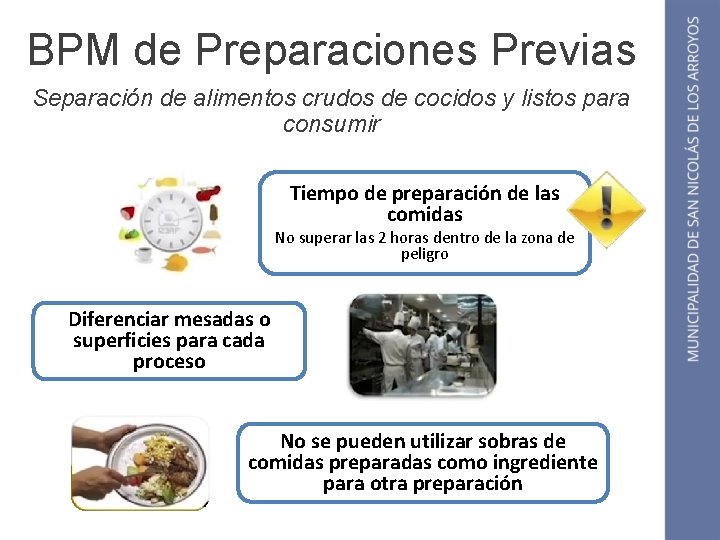 BPM de Preparaciones Previas

Separación de alimentos crudos de cocidos y listos para consumir

Tiempo de preparación de las comidas

No superar las 2 horas dentro de la zona de peligro

Diferenciar mesadas o superficies para cada proceso

No se pueden utilizar sobras de comidas preparadas como ingrediente para otra preparación

MUNICIPALIDAD DE SAN NICOLÁS DE LOS ARROYOS